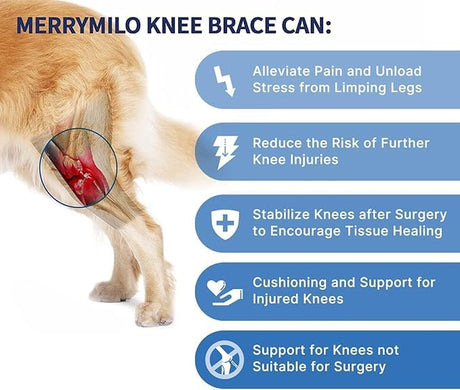 MERRYMILO KNEE BRACE CAN:

Alleviate Pain and Unload Stress from Limping Legs

Reduce the Risk of Further Knee Injuries

Stabilize Knees after Surgery to Encourage Tissue Healing

Cushioning and Support for Injured Knees

Support for Knees not Suitable for Surgery